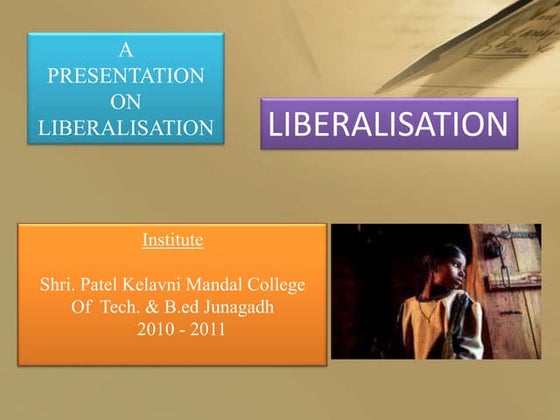 A PRESENTATION ON LIBERALISATION

LIBERALISATION

Institute

Shri. Patel Kelavni Mandal College Of Tech. & B.ed Junagadh 2010 - 2011